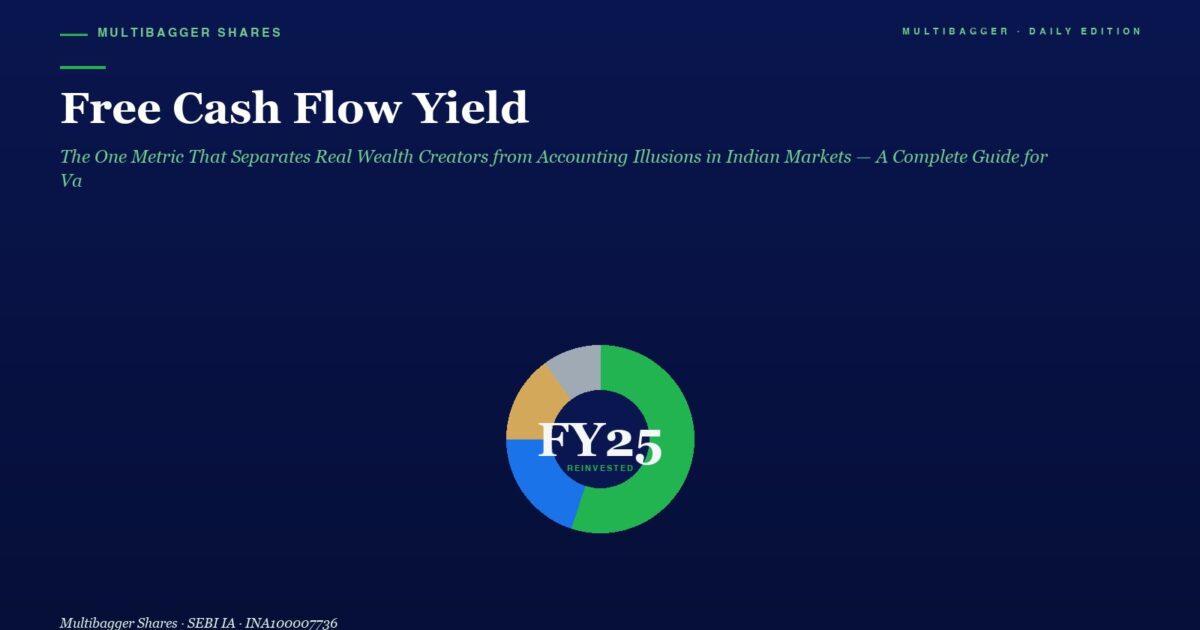 MULTIBAGGER SHARES

MULTIBAGGER · DAILY EDITION

Free Cash Flow Yield

The One Metric That Separates Real Wealth Creators from Accounting Illusions in Indian Markets — A Complete Guide for Va

FY25
REINVESTED

Multibagger Shares · SEBI IA · INA100007736